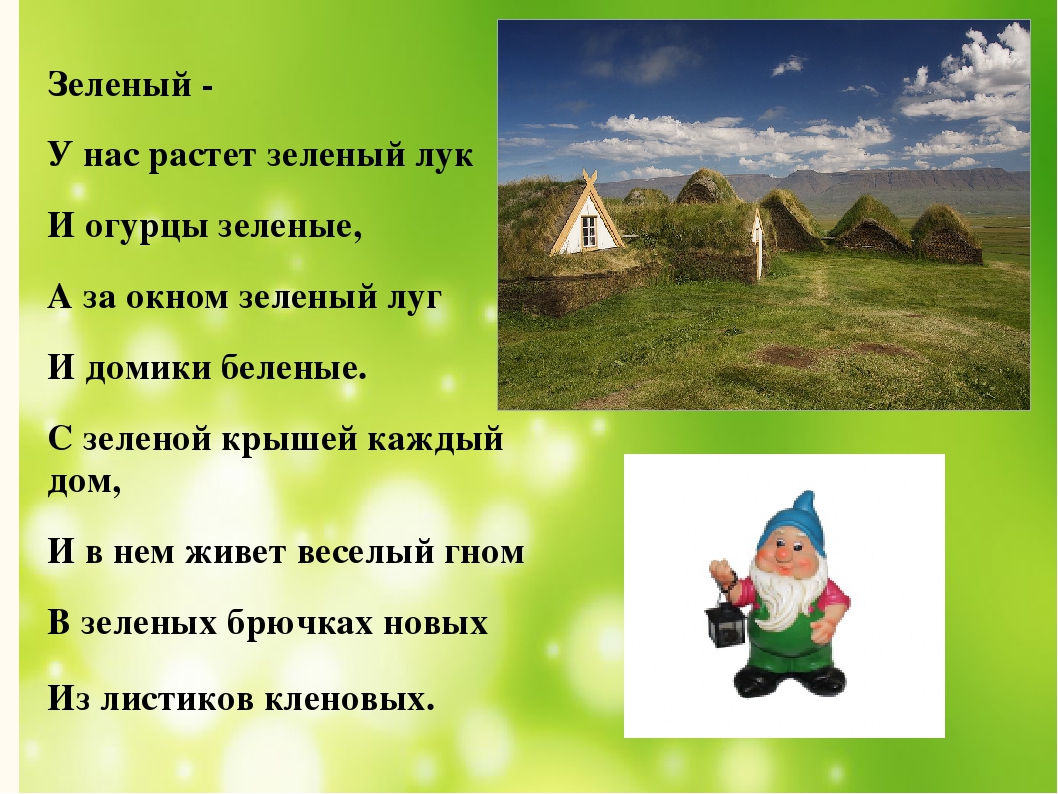 Зеленый -

У нас растет зеленый лук

И огурцы зеленые,

А за окном зеленый луг

И домики беленые.

С зеленой крышей каждый дом,

И в нем живет веселый гном

В зеленых брючках новых

Из листиков кленовых.